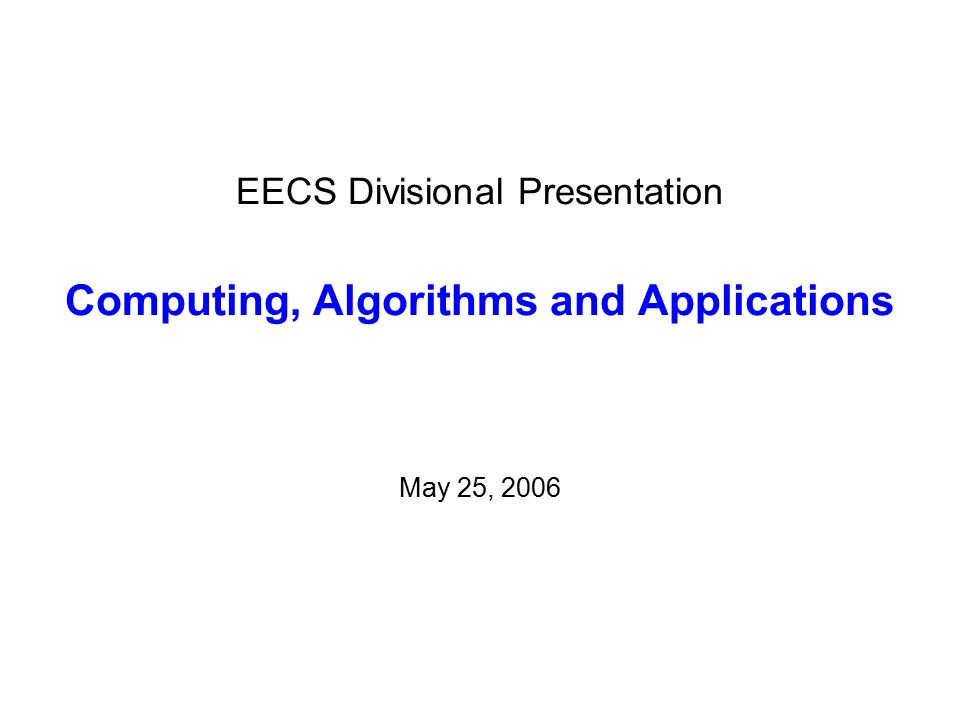 EECS Divisional Presentation

Computing, Algorithms and Applications

May 25, 2006